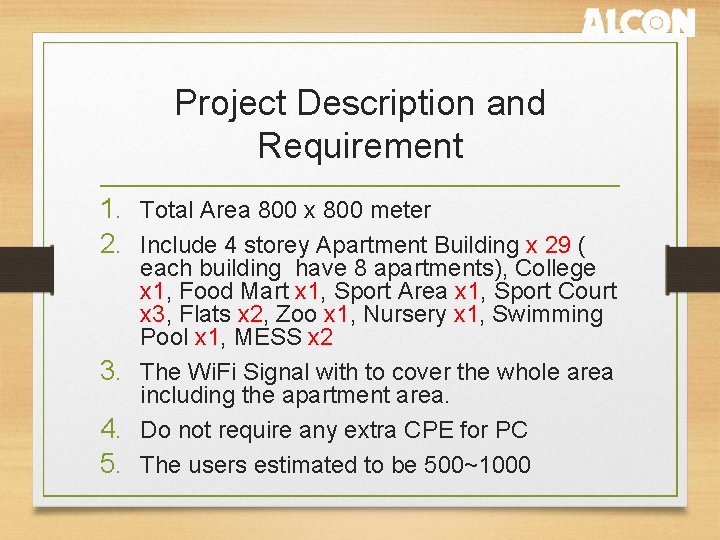 ALCON

Project Description and Requirement

1. Total Area 800 x 800 meter
2. Include 4 storey Apartment Building x 29 ( each building have 8 apartments), College x1, Food Mart x1, Sport Area x1, Sport Court x3, Flats x2, Zoo x1, Nursery x1, Swimming Pool x1, MESS x2
3. The WiFi Signal with to cover the whole area including the apartment area.
4. Do not require any extra CPE for PC
5. The users estimated to be 500~1000